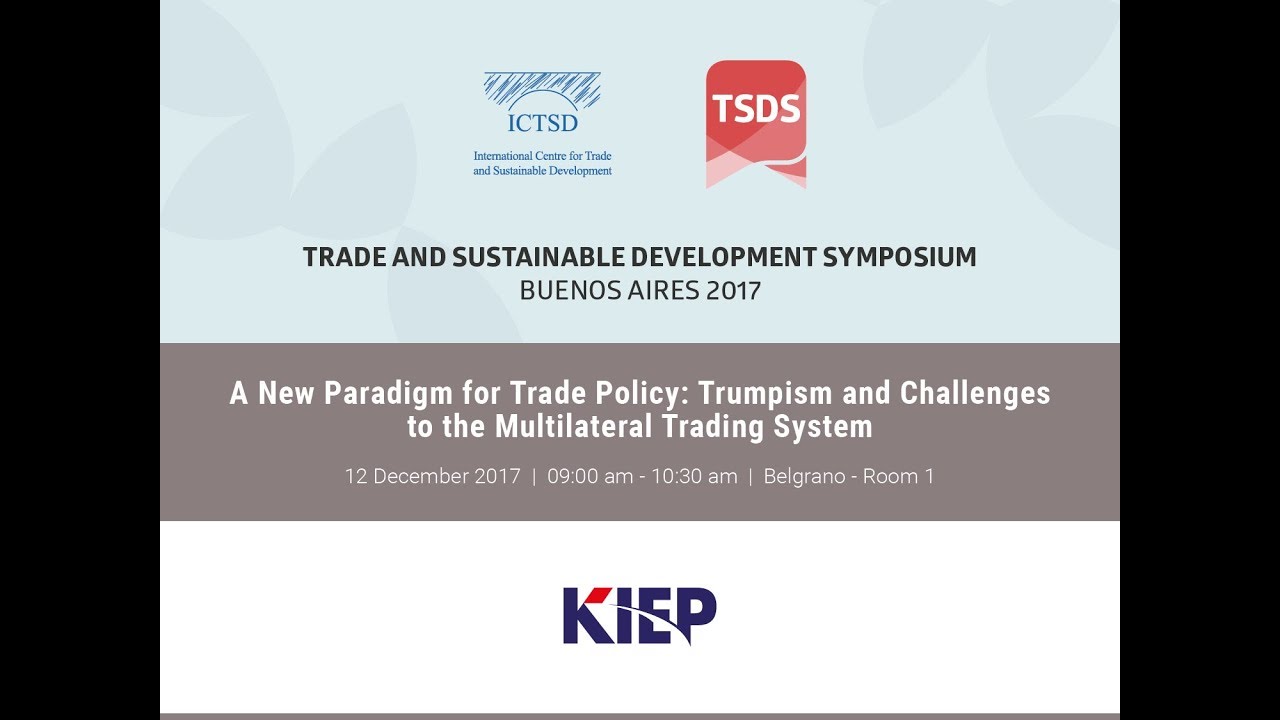 ICTSD
International Centre for Trade and Sustainable Development

TSDS

TRADE AND SUSTAINABLE DEVELOPMENT SYMPOSIUM
BUENOS AIRES 2017

A New Paradigm for Trade Policy: Trumpism and Challenges to the Multilateral Trading System

12 December 2017 | 09:00 am - 10:30 am | Belgrano - Room 1

KIEP